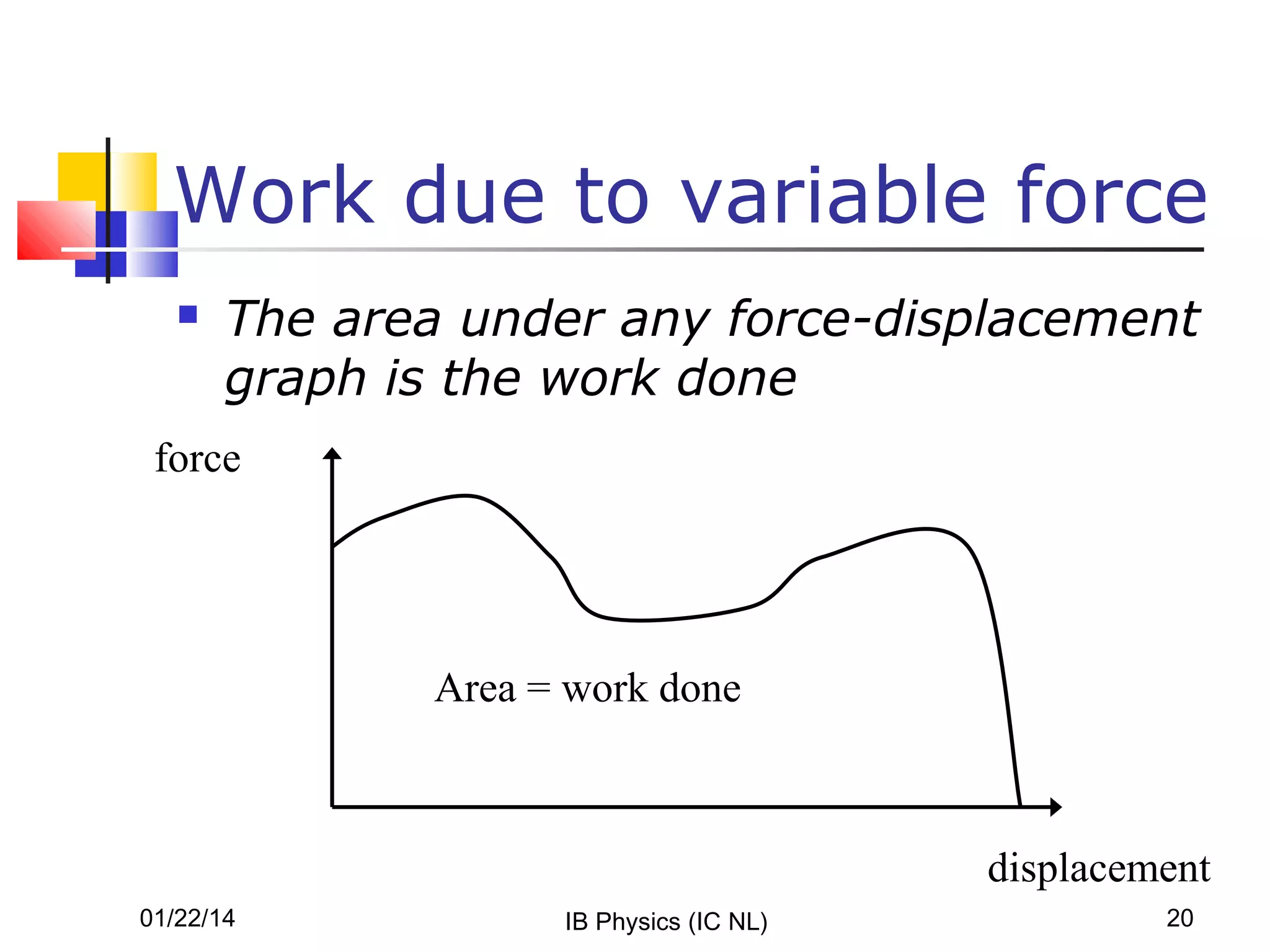 Work due to variable force

The area under any force-displacement graph is the work done

force

Area = work done

displacement

01/22/14

IB Physics (IC NL)

20